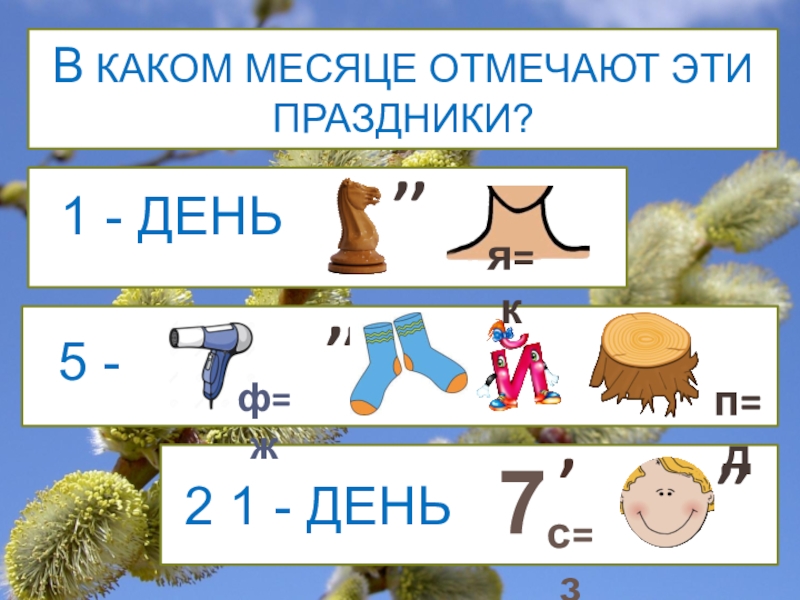 В КАКОМ МЕСЯЦЕ ОТМЕЧАЮТ ЭТИ ПРАЗДНИКИ?

1 - ДЕНЬ ,, Я=К

5 - Ф=Ж ,, Й П=Д

2 1 - ДЕНЬ 7 , С=З ,,